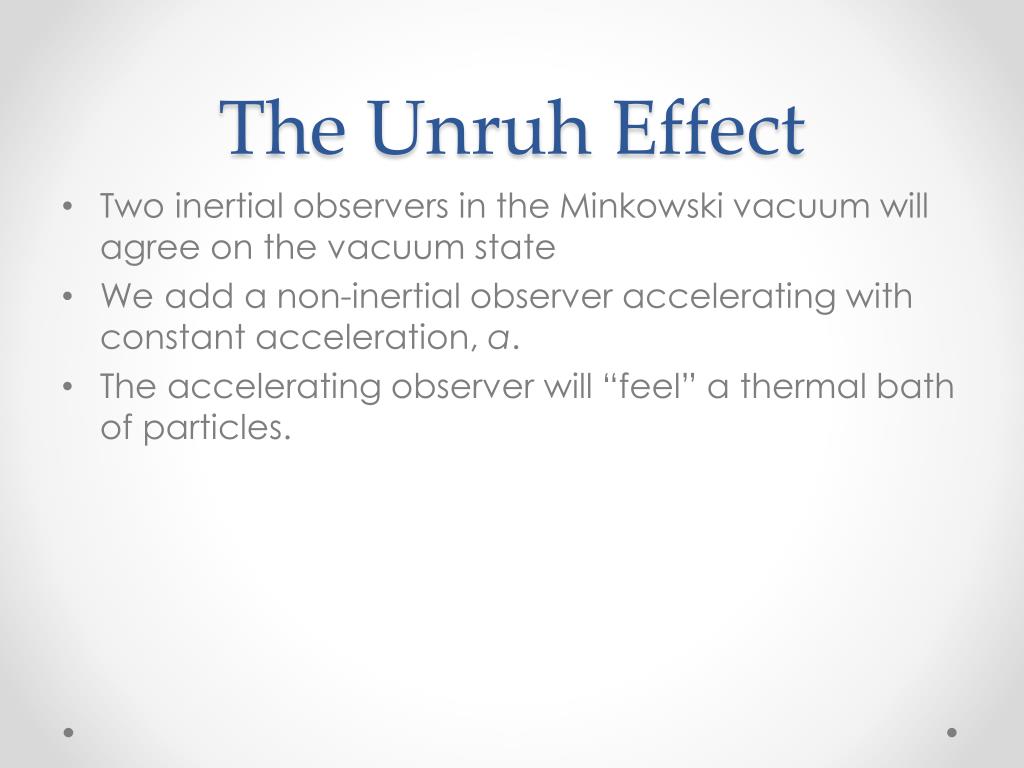 The Unruh Effect

• Two inertial observers in the Minkowski vacuum will agree on the vacuum state
• We add a non-inertial observer accelerating with constant acceleration, $a$.
• The accelerating observer will “feel” a thermal bath of particles.